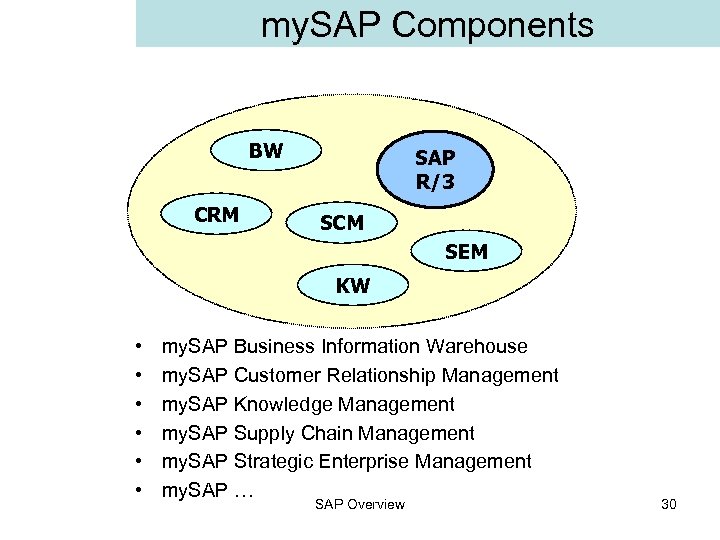 mySAP Components

BW

SAP R/3

CRM

SCM

SEM

KW

• mySAP Business Information Warehouse
• mySAP Customer Relationship Management
• mySAP Knowledge Management
• mySAP Supply Chain Management
• mySAP Strategic Enterprise Management
• mySAP …

SAP Overview

30